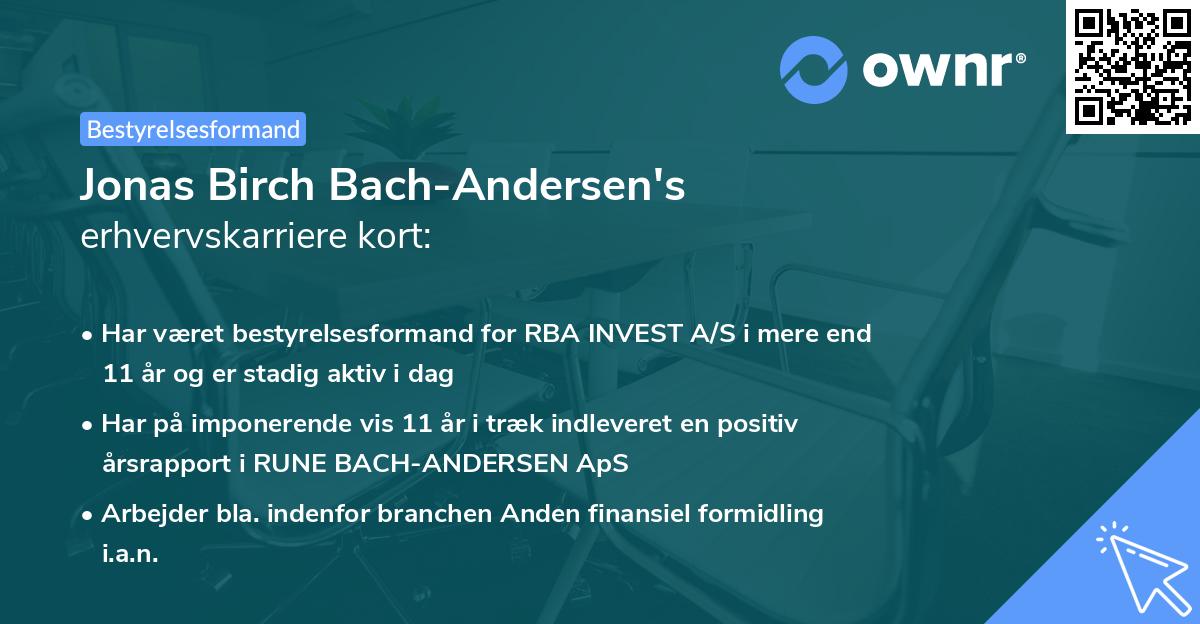 ownr®

Bestyrelsesformand

Jonas Birch Bach-Andersen's erhvervskarriere kort:

• Har været bestyrelsesformand for RBA INVEST A/S i mere end 11 år og er stadig aktiv i dag

• Har på imponerende vis 11 år i træk indleveret en positiv årsrapport i RUNE BACH-ANDERSEN ApS

• Arbejder bla. indenfor branchen Anden finansiel formidling i.a.n.